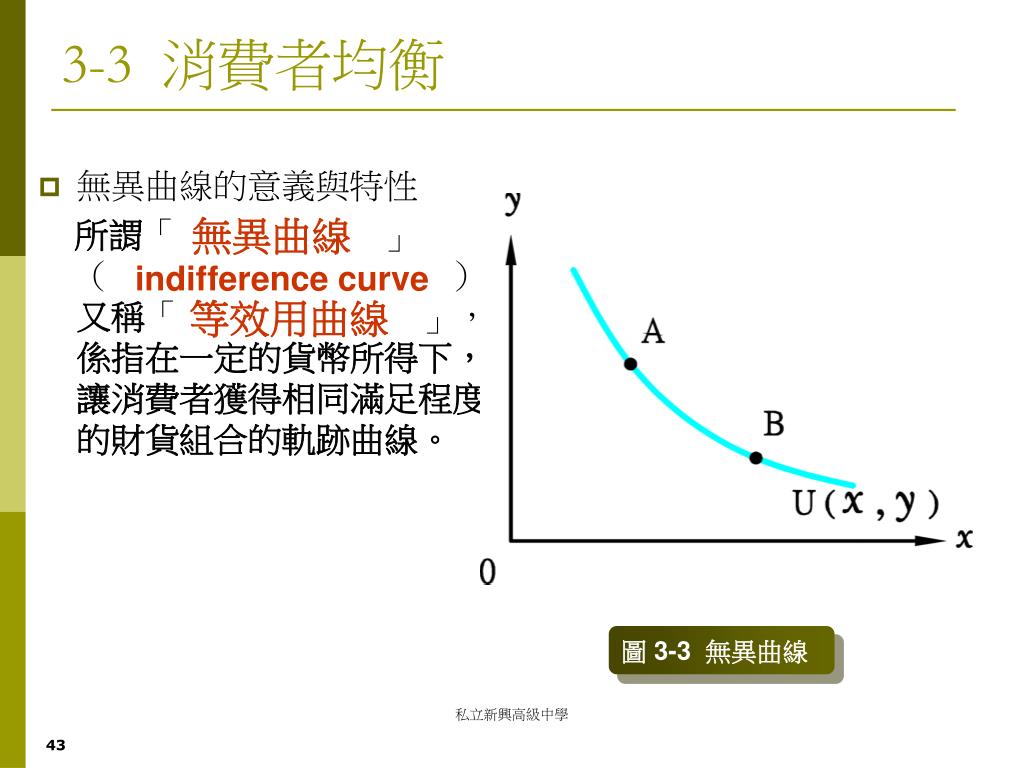 3-3 消費者均衡

無異曲線的意義與特性

所謂「 無異曲線 」（ indifference curve ）又稱「 等效用曲線 」，係指在一定的貨幣所得下，讓消費者獲得相同滿足程度的財貨組合的軌跡曲線。

y

A

B

U ( x , y )

x

0

圖 3-3 無異曲線

私立新興高級中學

43